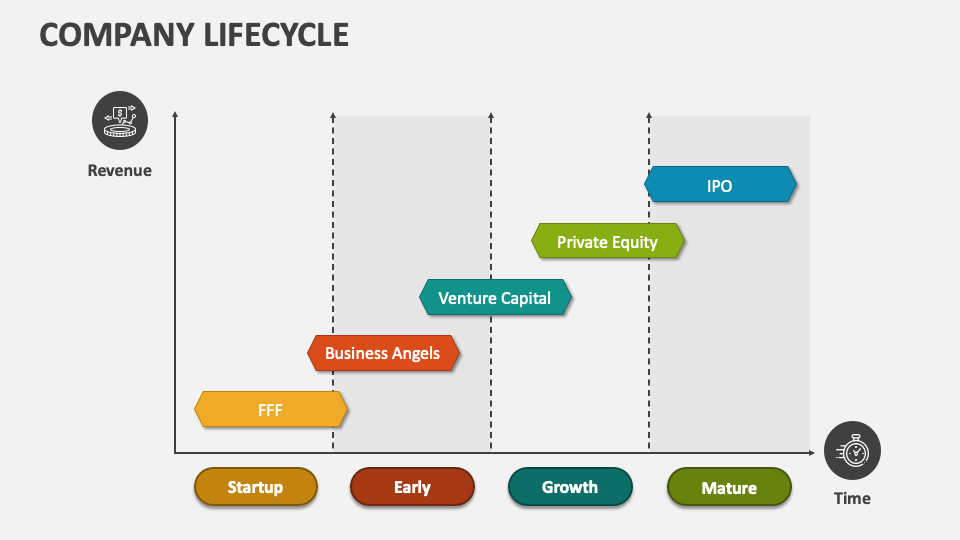 COMPANY LIFECYCLE

Revenue

IPO

Private Equity

Venture Capital

Business Angels

FFF

Startup

Early

Growth

Mature

Time